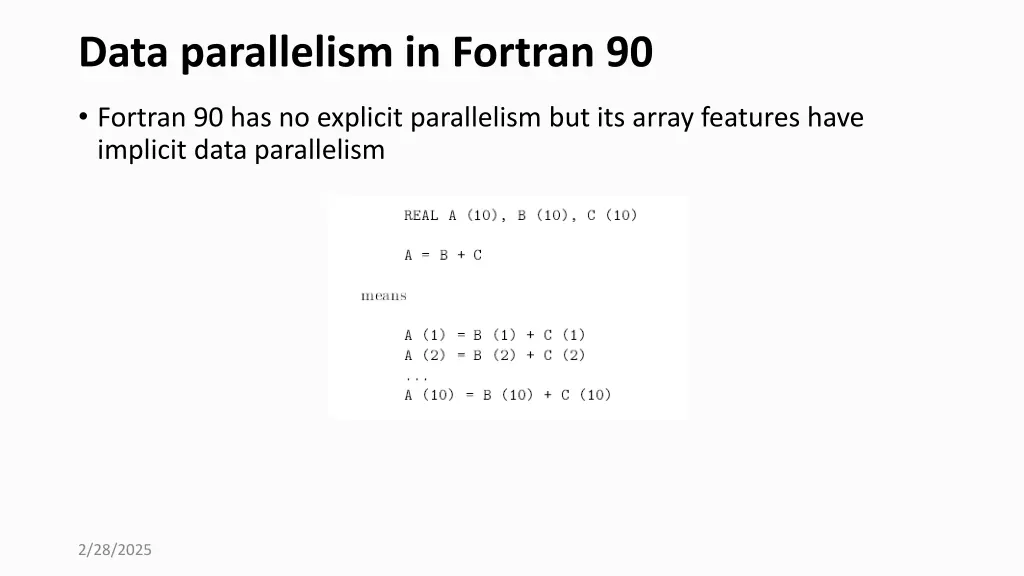 Data parallelism in Fortran 90

• Fortran 90 has no explicit parallelism but its array features have implicit data parallelism

REAL A (10), B (10), C (10)

A = B + C

means

A (1) = B (1) + C (1)
A (2) = B (2) + C (2)
...
A (10) = B (10) + C (10)

2/28/2025